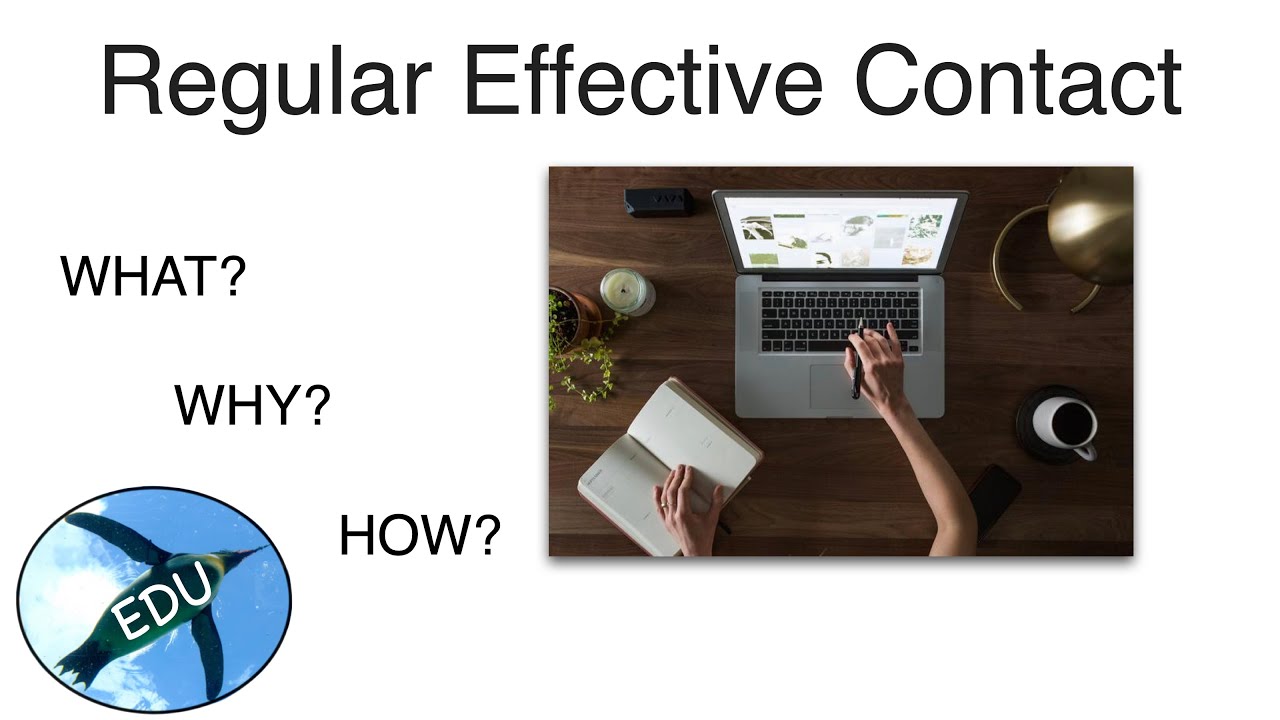 Regular Effective Contact

WHAT?

WHY?

HOW?

EDU